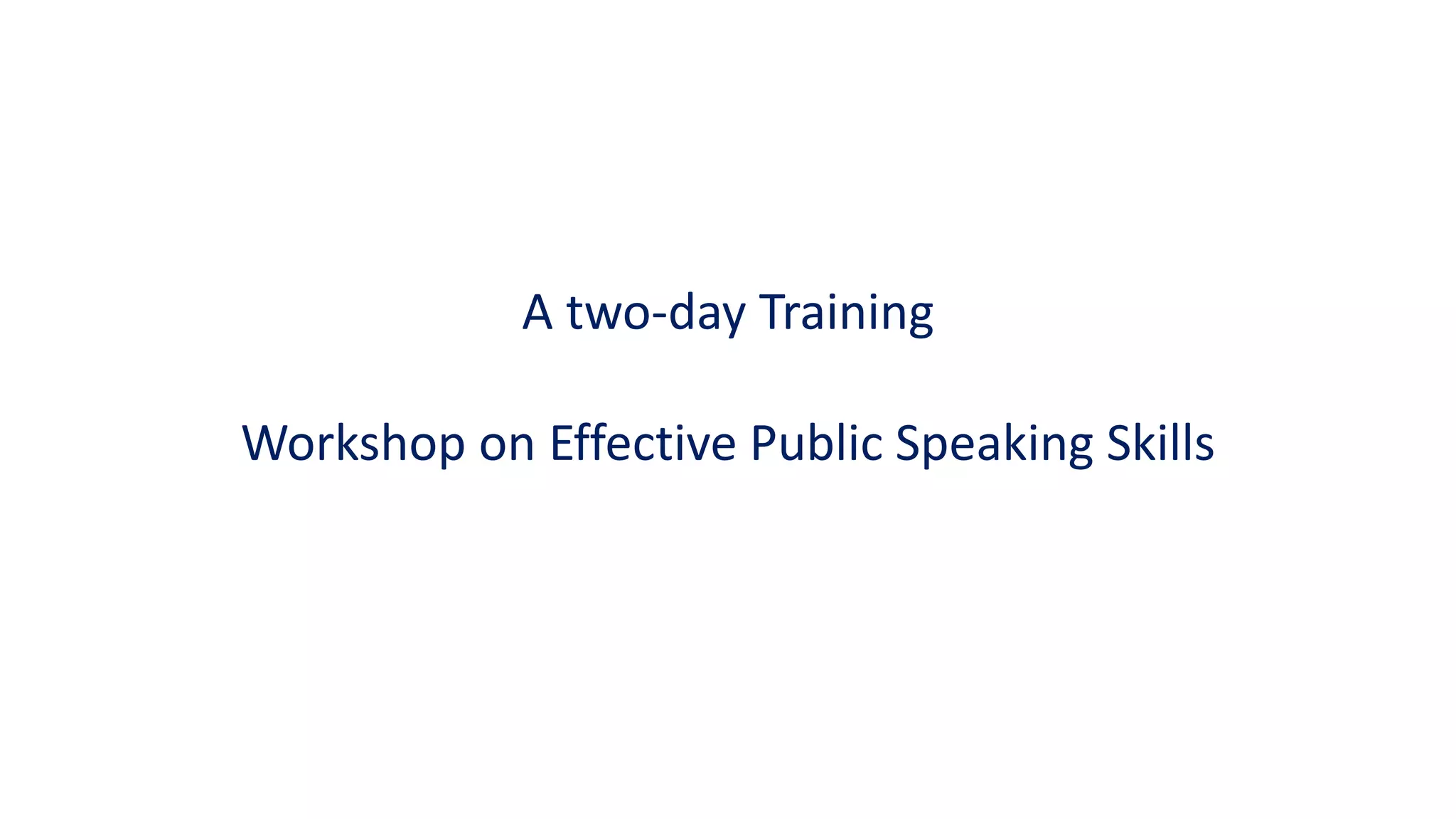 A two-day Training

Workshop on Effective Public Speaking Skills